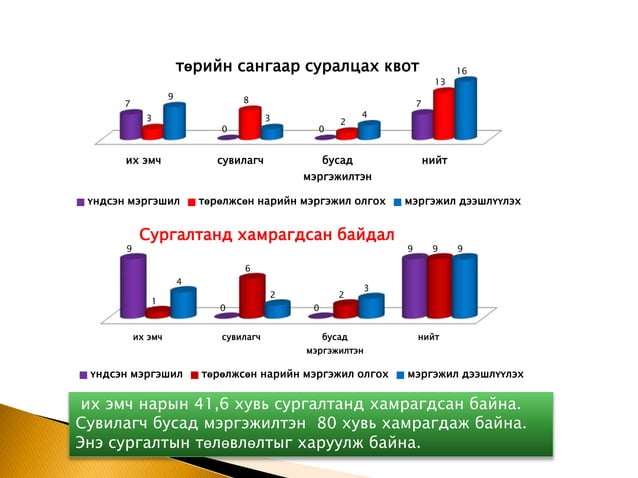 төрийн сангаар суралцах квот

7 3 9
0 8 3
0 2 4
7 13 16

их эмч
сувилагч
бусад мэргэжилтэн
нийт

үндсэн мэргэшил
төрөлжсөн нарийн мэргэжил олгох
мэргэжил дээшлүүлэх

Сургалтанд хамрагдсан байдал

9 1 4
0 6 2
0 2 3
9 9 9

их эмч
сувилагч
бусад мэргэжилтэн
нийт

үндсэн мэргэшил
төрөлжсөн нарийн мэргэжил олгох
мэргэжил дээшлүүлэх

их эмч нарын 41,6 хувь сургалтанд хамрагдсан байна. Сувилагч бусад мэргэжилтэн 80 хувь хамрагдаж байна. Энэ сургалтын төлөвлөлтыг харуулж байна.